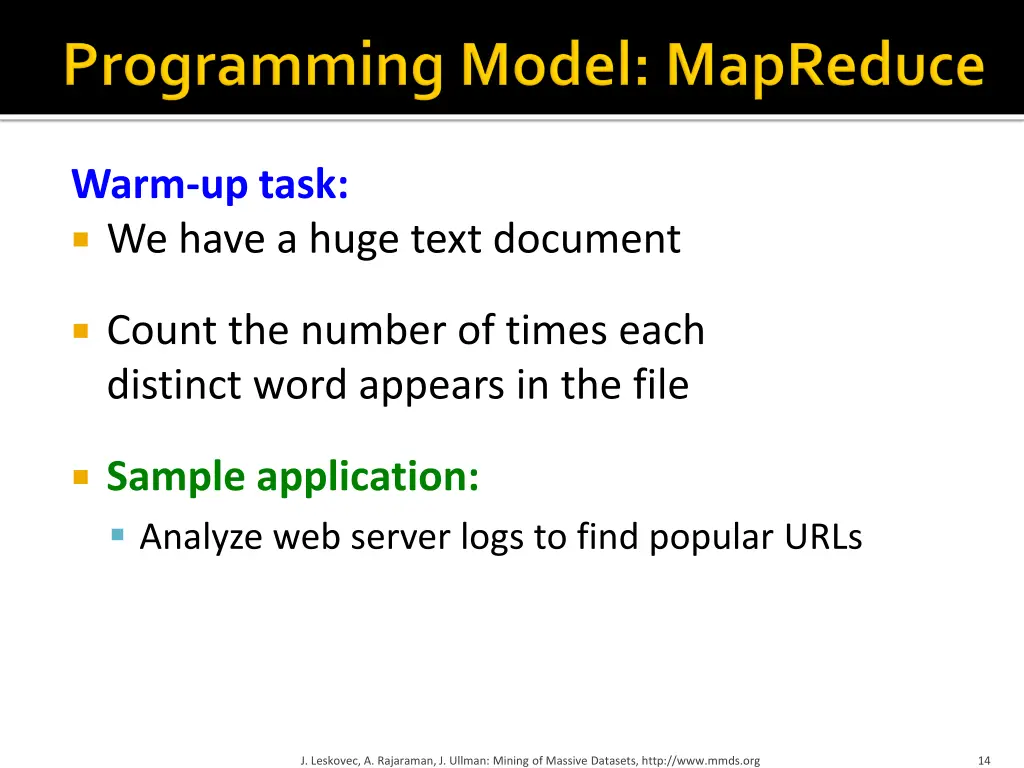 Programming Model: MapReduce

Warm-up task:

We have a huge text document

Count the number of times each distinct word appears in the file

Sample application:

Analyze web server logs to find popular URLs

J. Leskovec, A. Rajaraman, J. Ullman: Mining of Massive Datasets, http://www.mmds.org

14